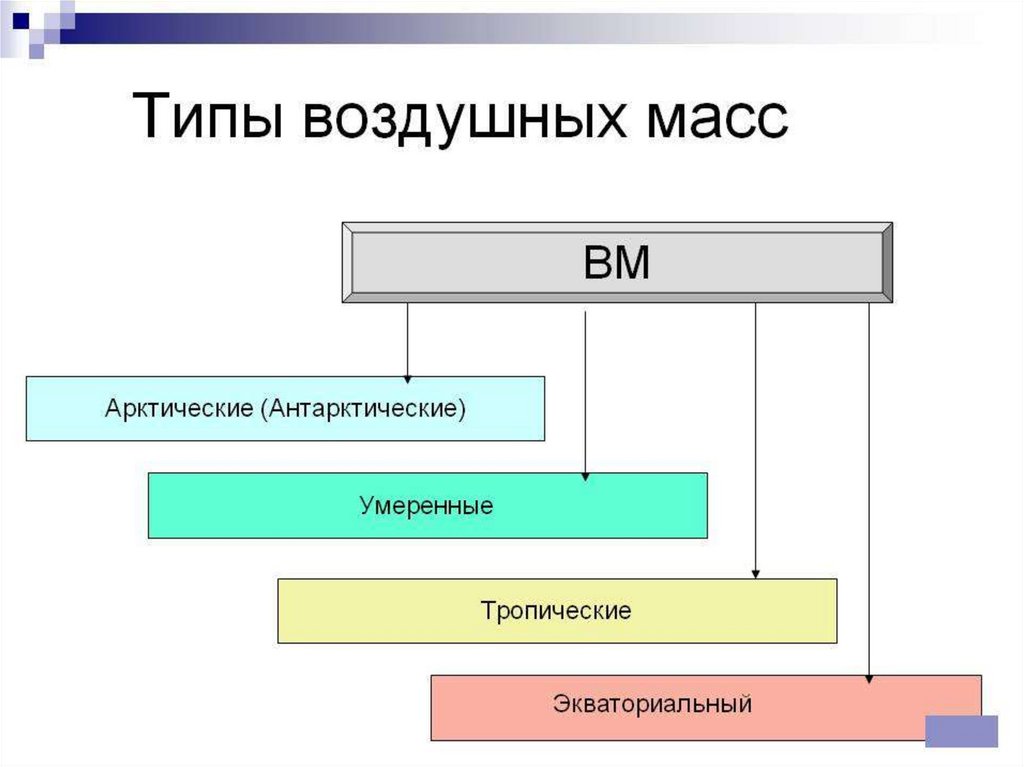 Типы воздушных масс

ВМ

Арктические (Антарктические)

Умеренные

Тропические

Экваториальный